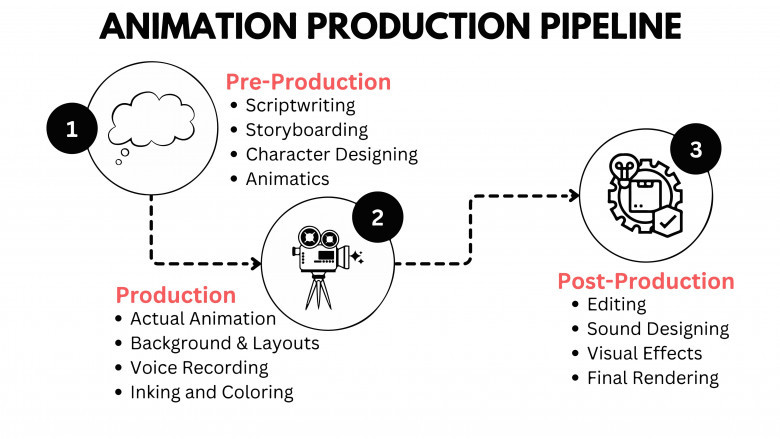 ANIMATION PRODUCTION PIPELINE

1

Pre-Production
• Scriptwriting
• Storyboarding
• Character Designing
• Animatics

2

Production
• Actual Animation
• Background & Layouts
• Voice Recording
• Inking and Coloring

3

Post-Production
• Editing
• Sound Designing
• Visual Effects
• Final Rendering